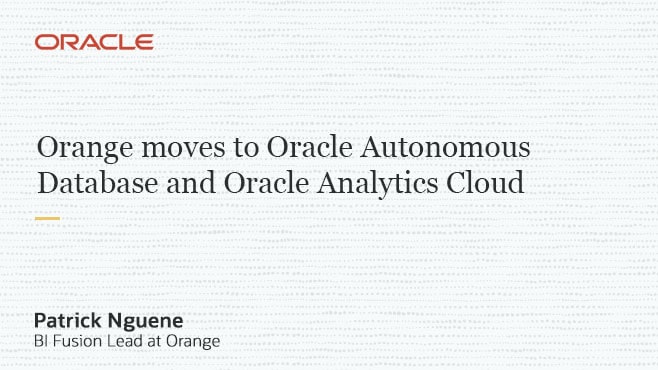 ORACLE

Orange moves to Oracle Autonomous Database and Oracle Analytics Cloud

Patrick Nguene
BI Fusion Lead at Orange